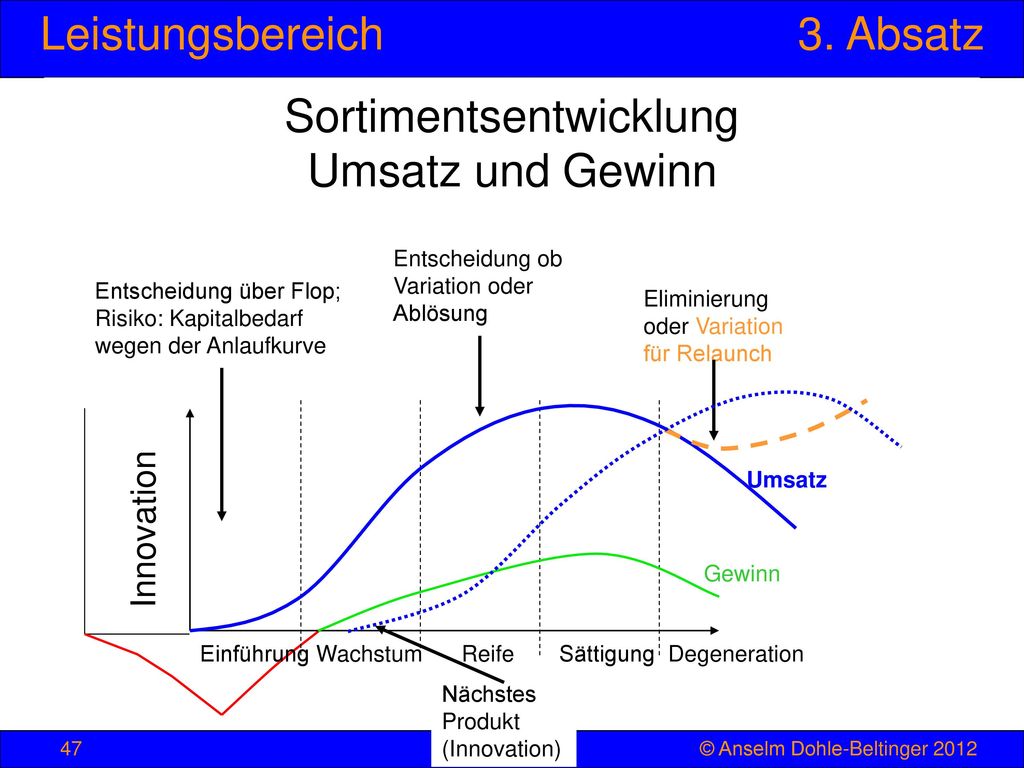 Leistungsbereich 3. Absatz

Sortimentsentwicklung
Umsatz und Gewinn

Entscheidung über Flop; Risiko: Kapitalbedarf wegen der Anlaufkurve

Entscheidung ob Variation oder Ablösung

Eliminierung oder Variation für Relaunch

Innovation

Umsatz

Gewinn

Einführung Wachstum Reife Sättigung Degeneration

Nächstes Produkt (Innovation)

47

© Anselm Dohle-Beltinger 2012